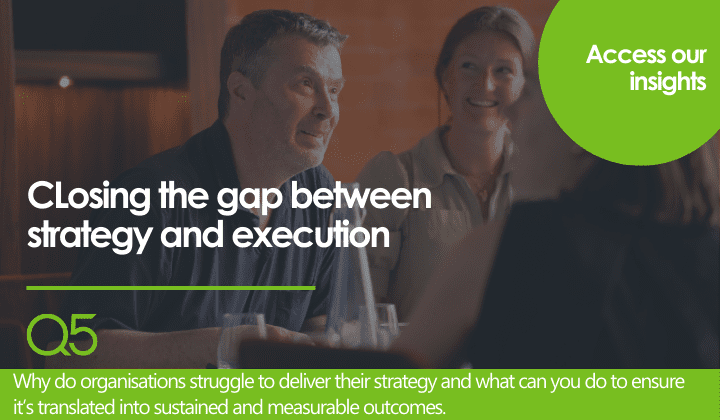 Access our insights

CLosing the gap between strategy and execution

Q5

Why do organisations struggle to deliver their strategy and what can you do to ensure it's translated into sustained and measurable outcomes.